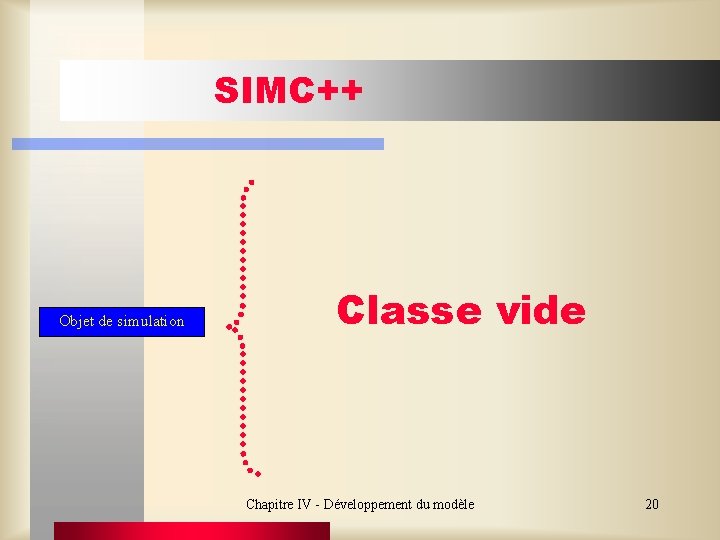 SIMC++

Objet de simulation

Classe vide

Chapitre IV - Développement du modèle

20